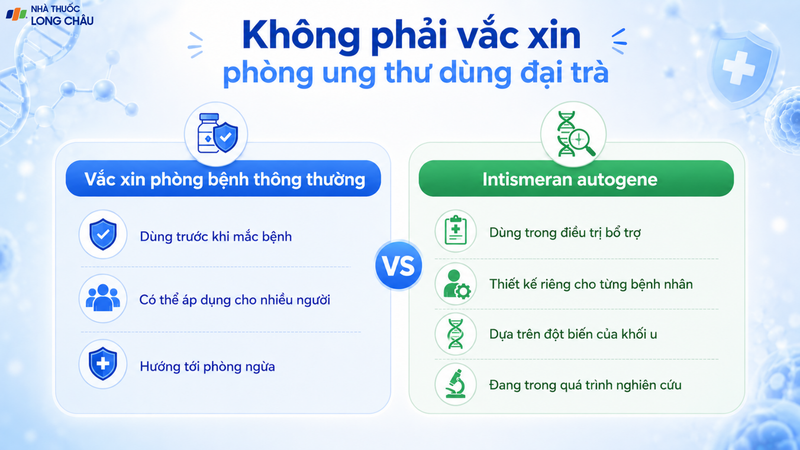 NHÀ THUỐC
LONG CHÂU

Không phải vắc xin
phòng ung thư dùng đại trà

Vắc xin phòng bệnh thông thường

Dùng trước khi mắc bệnh

Có thể áp dụng cho nhiều người

Hướng tới phòng ngừa

VS

Intismeran autogene

Dùng trong điều trị bổ trợ

Thiết kế riêng cho từng bệnh nhân

Dựa trên đột biến của khối u

Đang trong quá trình nghiên cứu